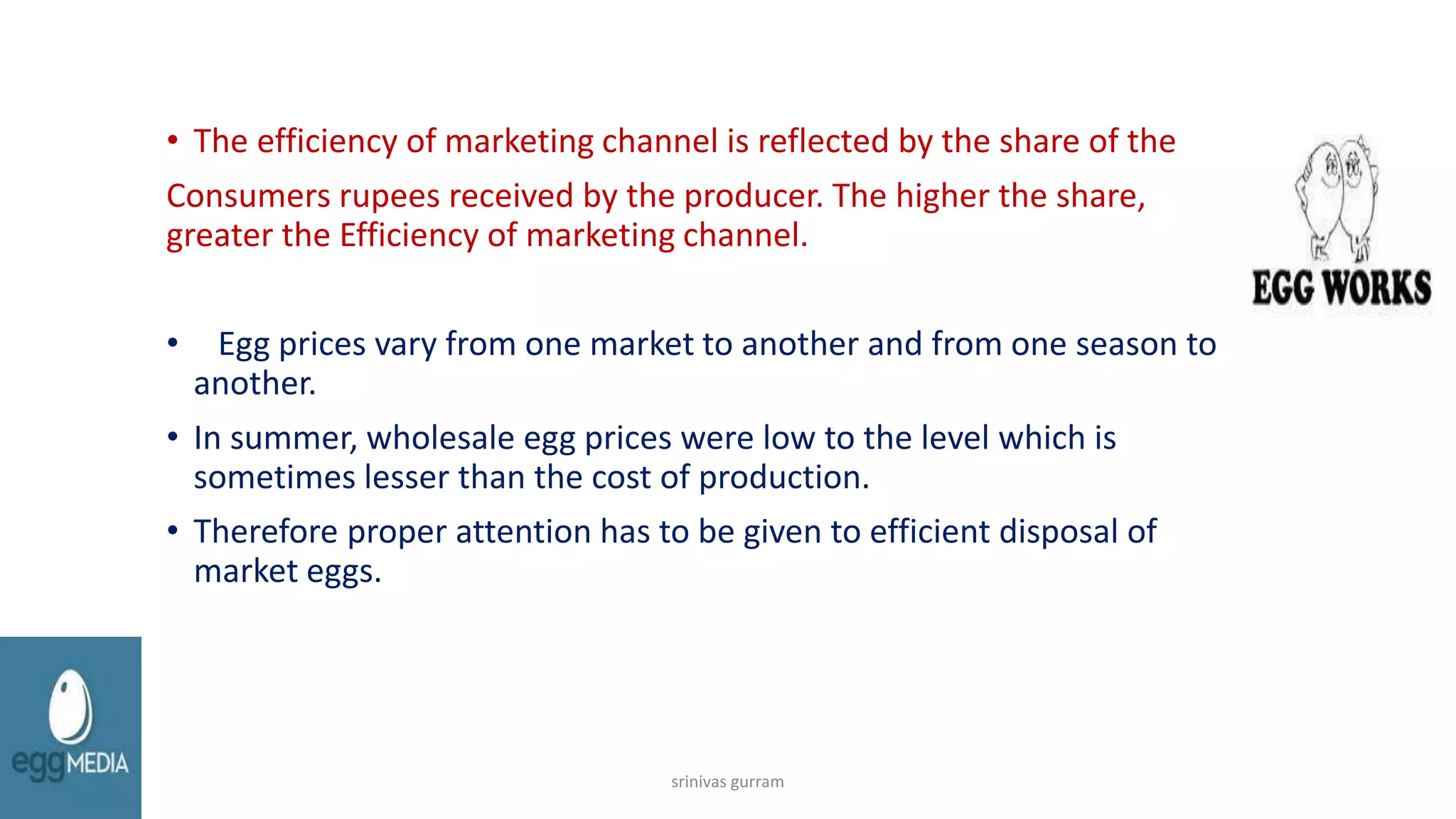 • The efficiency of marketing channel is reflected by the share of the

Consumers rupees received by the producer. The higher the share, greater the Efficiency of marketing channel.

EGG WORKS

• Egg prices vary from one market to another and from one season to another.

• In summer, wholesale egg prices were low to the level which is sometimes lesser than the cost of production.

• Therefore proper attention has to be given to efficient disposal of market eggs.

eggMEDIA

srinivas gurram